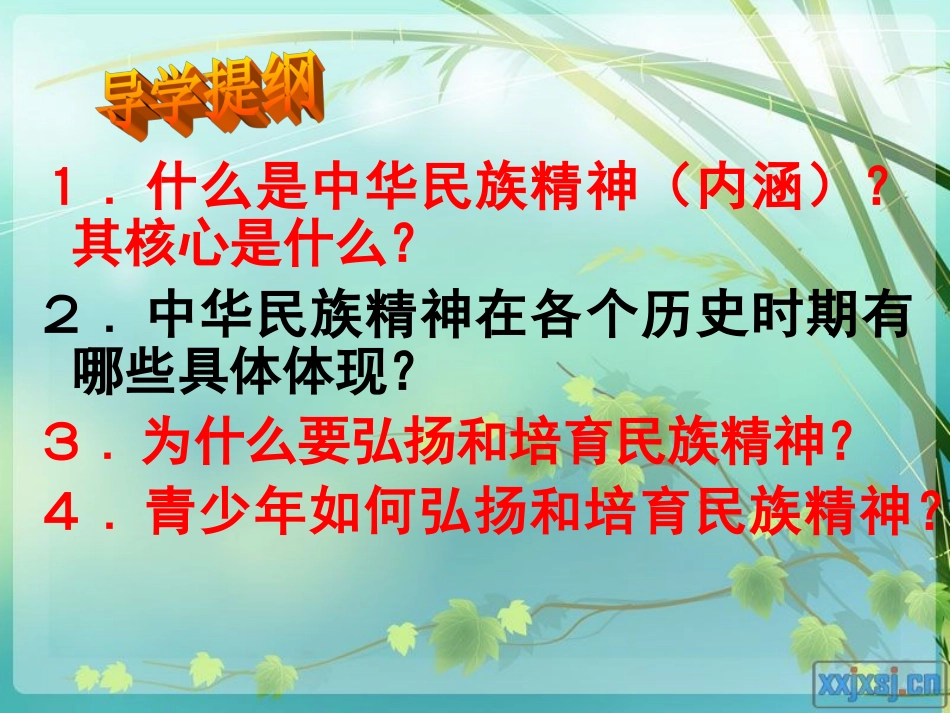 导学提纲

１．什么是中华民族精神（内涵）？其核心是什么？

２．中华民族精神在各个历史时期有哪些具体体现？

３．为什么要弘扬和培育民族精神？

４．青少年如何弘扬和培育民族精神？

xxjxsj.cn